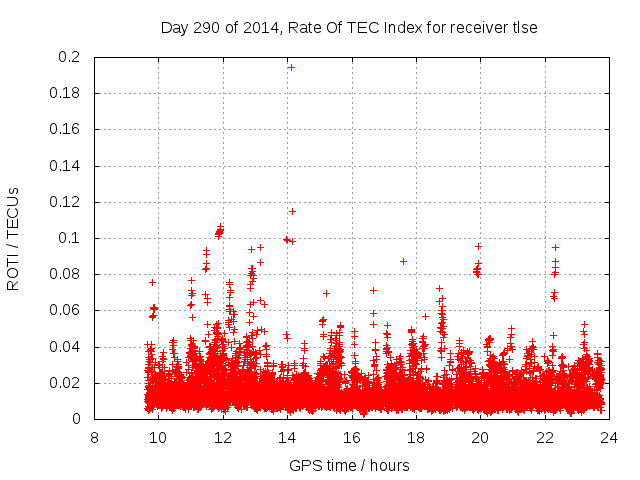 Day 290 of 2014, Rate Of TEC Index for receiver tlse

ROTI / TECUs

0.2
0.18
0.16
0.14
0.12
0.1
0.08
0.06
0.04
0.02
0

8 10 12 14 16 18 20 22 24

GPS time / hours